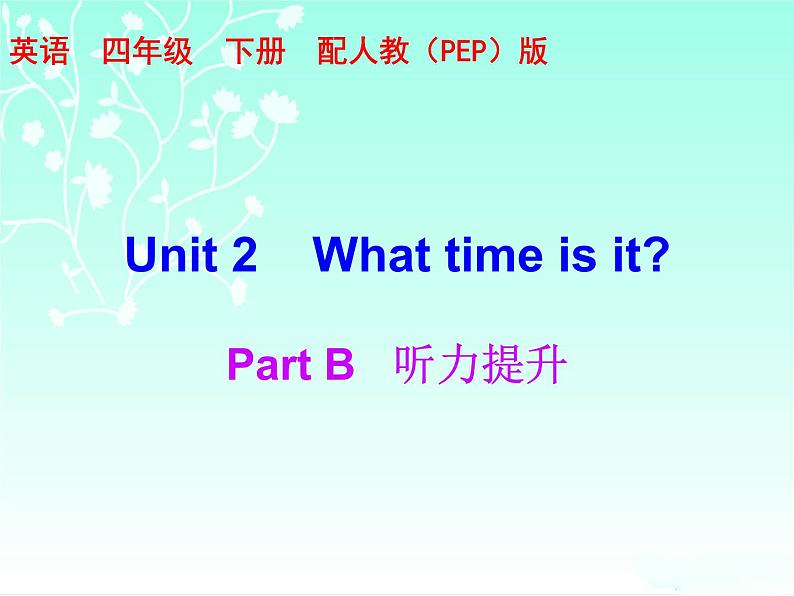 英语 四年级 下册 配人教（PEP）版

Unit 2 What time is it?

Part B 听力提升